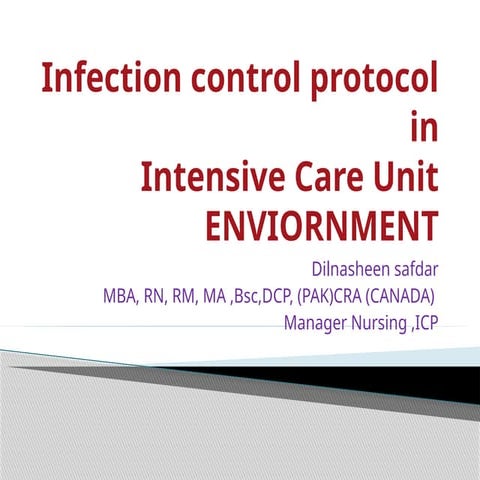 Infection control protocol in Intensive Care Unit ENVIORNMENT

Dilnasheen safdar
MBA, RN, RM, MA ,Bsc,DCP, (PAK)CRA (CANADA)
Manager Nursing ,ICP